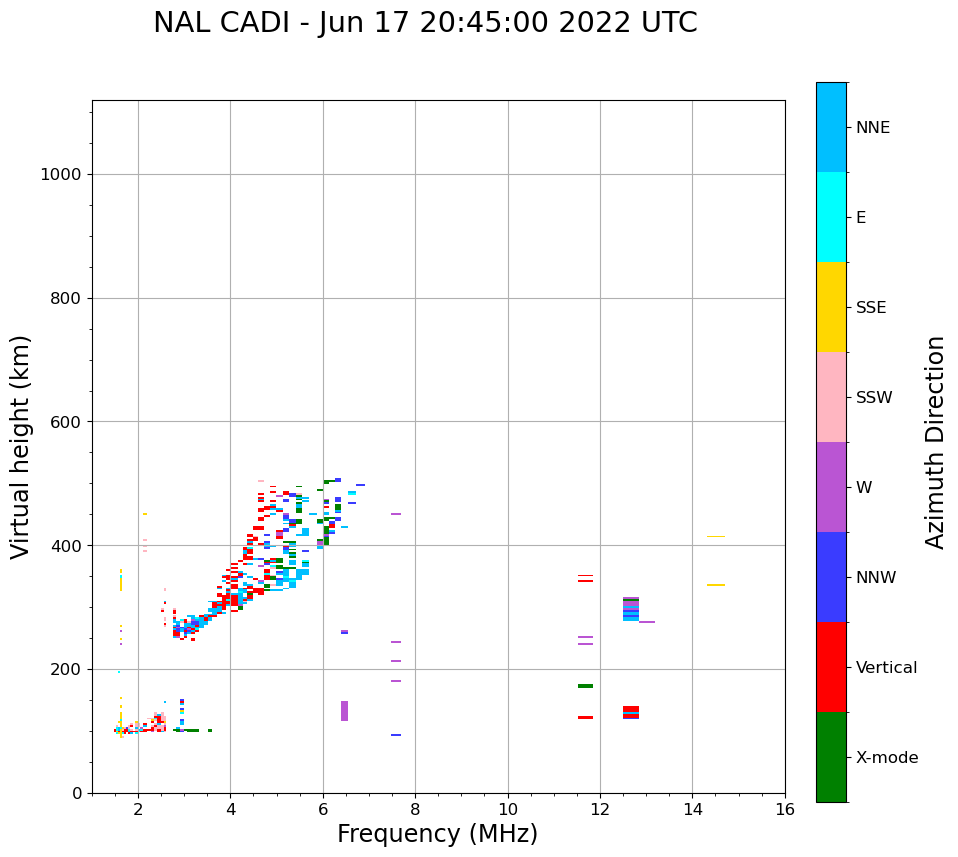 NAL CADI - Jun 17 20:45:00 2022 UTC

Virtual height (km)

1000
800
600
400
200
0

2
4
6
8
10
12
14
16

Frequency (MHz)

NNE
E
SSE
SSW
W
NNW
Vertical
X-mode

Azimuth Direction